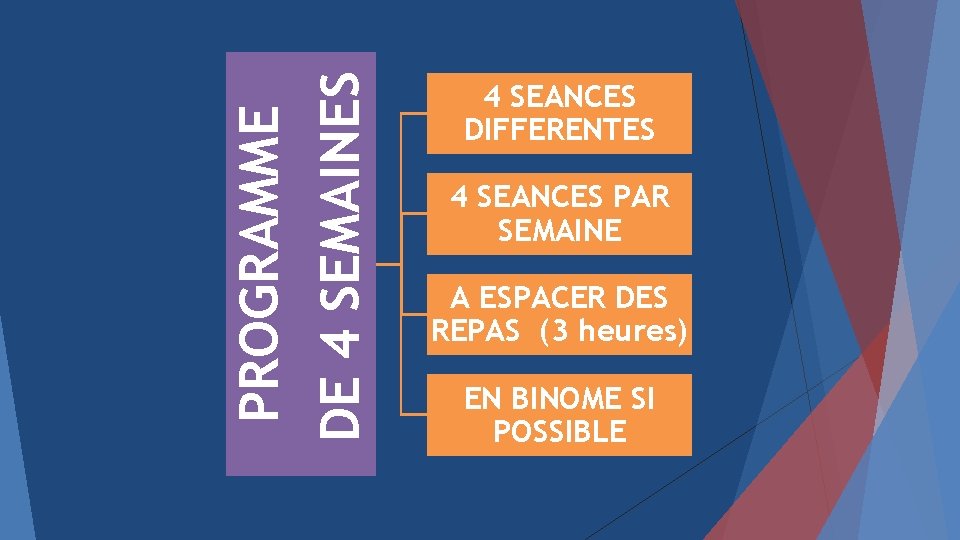 PROGRAMME DE 4 SEMAINES

4 SEANCES DIFFERENTES

4 SEANCES PAR SEMAINE

A ESPACER DES REPAS (3 heures)

EN BINOME SI POSSIBLE